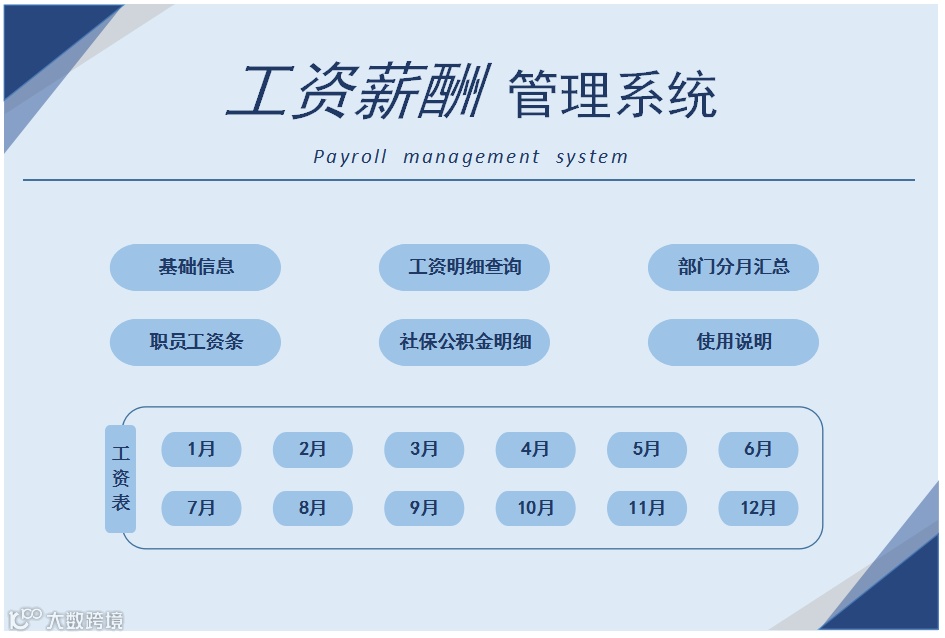 工资薪酬 管理系统

Payroll management system

基础信息
工资明细查询
部门分月汇总
职员工资条
社保公积金明细
使用说明

工资表

1月
2月
3月
4月
5月
6月
7月
8月
9月
10月
11月
12月

大数跨境